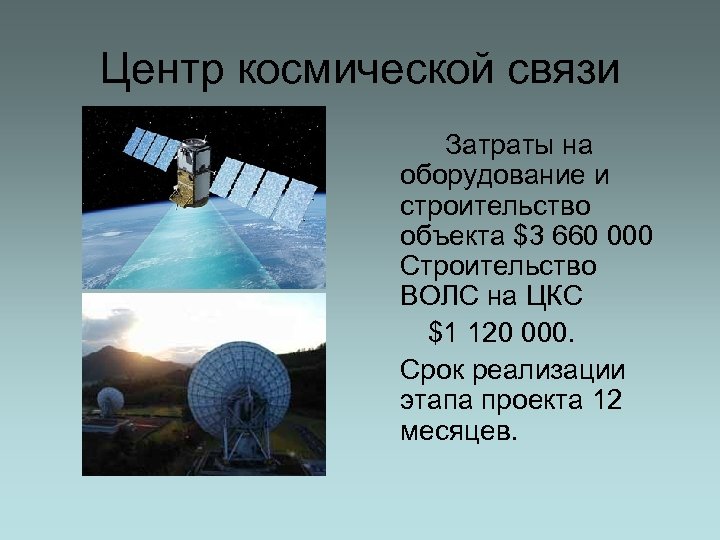 Центр космической связи

Затраты на оборудование и строительство объекта \$3 660 000 Строительство ВОЛС на ЦКС

\$1 120 000.

Срок реализации этапа проекта 12 месяцев.